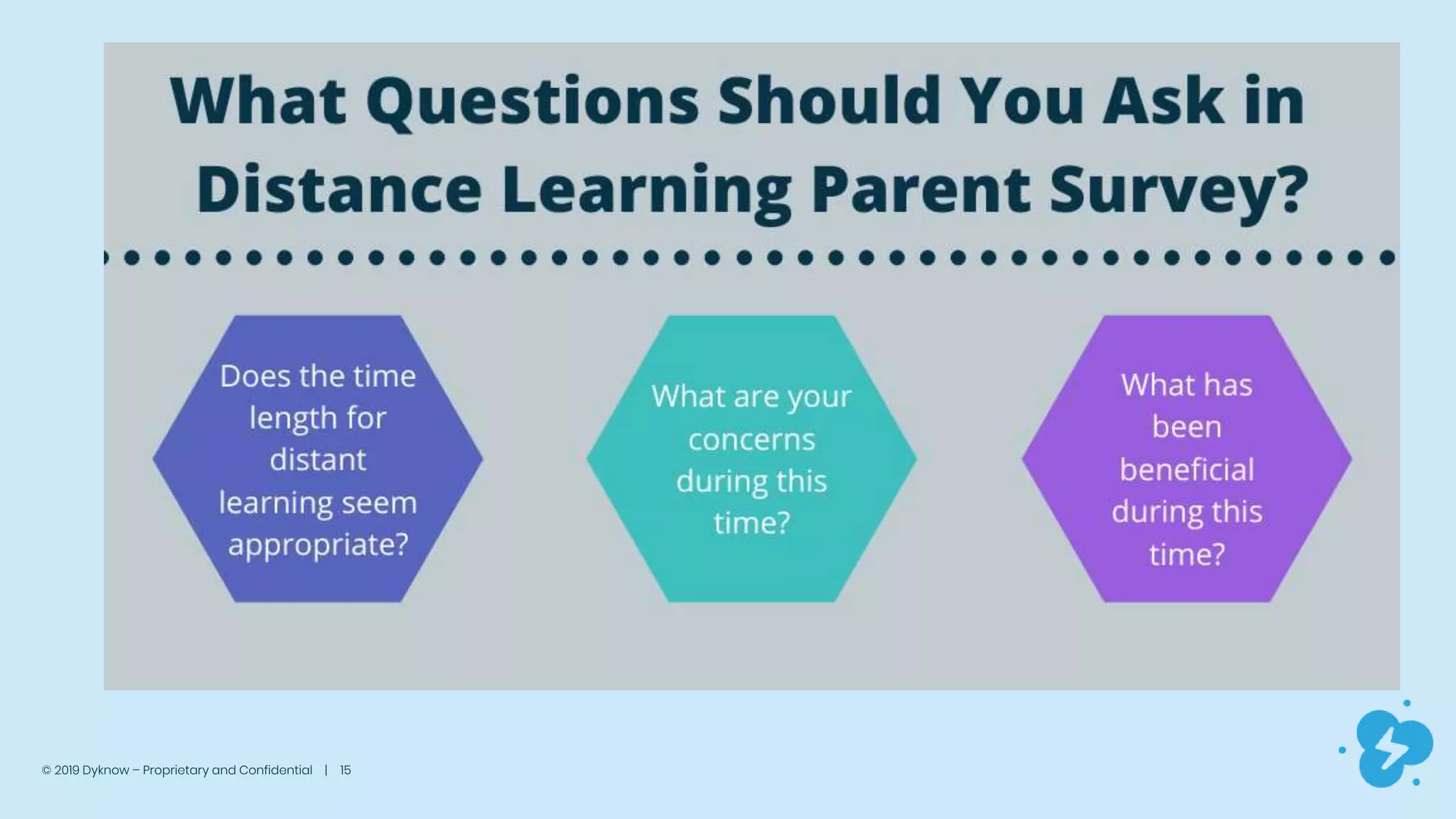 What Questions Should You Ask in Distance Learning Parent Survey?

Does the time length for distant learning seem appropriate?

What are your concerns during this time?

What has been beneficial during this time?

© 2019 Dyknow – Proprietary and Confidential | 15